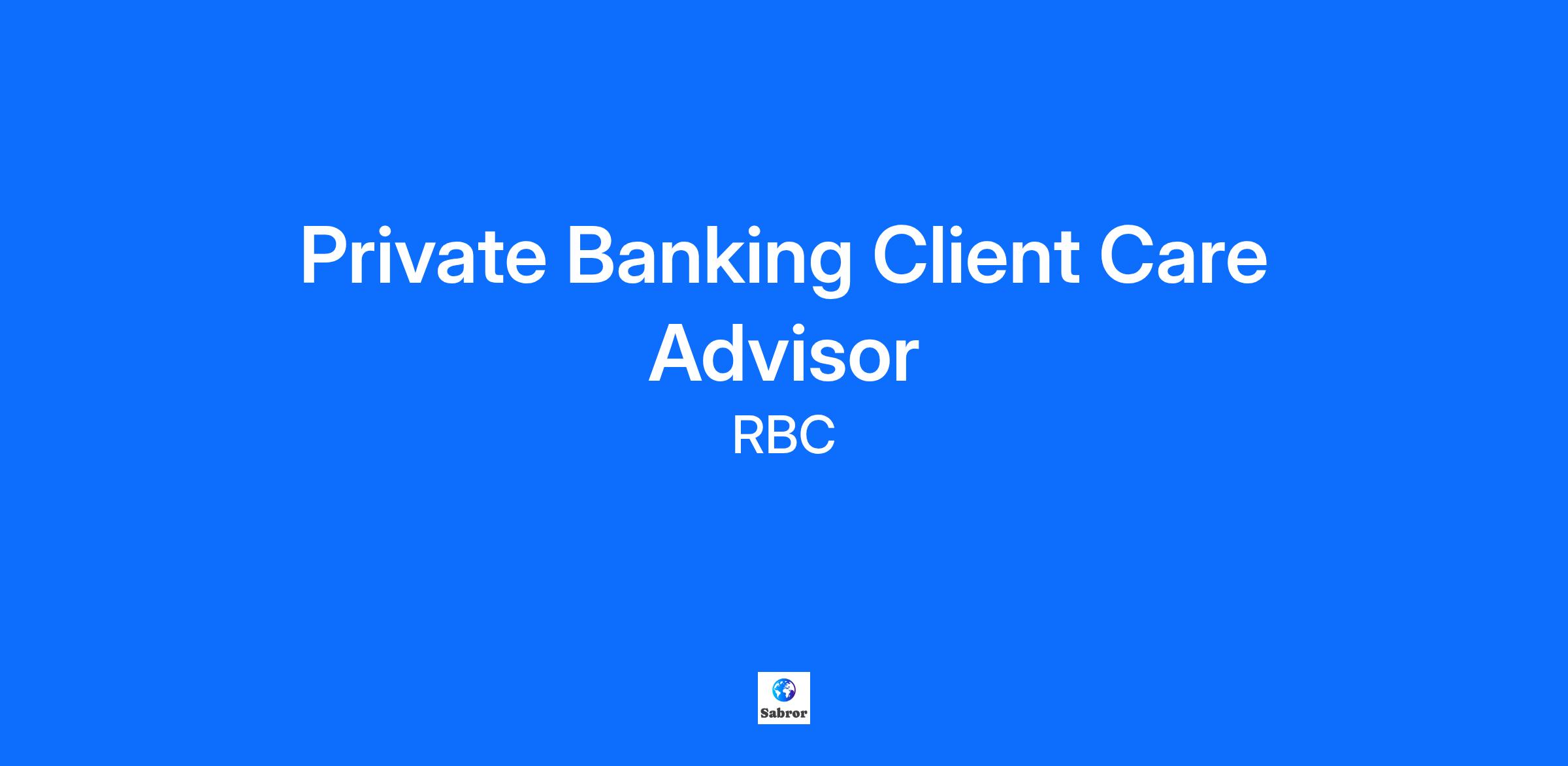 Private Banking Client Care Advisor

RBC

Sabror